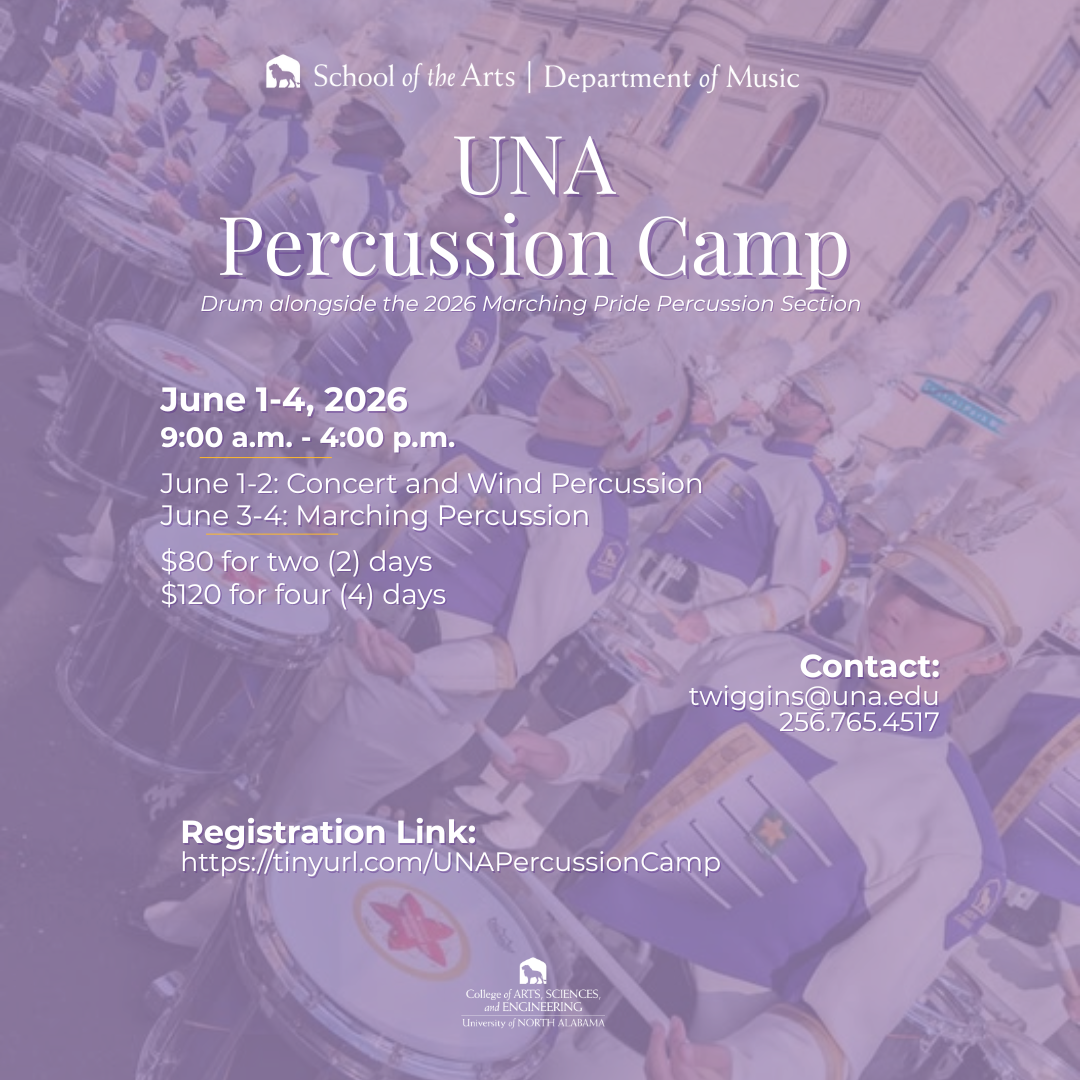 School of the Arts | Department of Music

UNA
Percussion Camp

Drum alongside the 2026 Marching Pride Percussion Section

June 1-4, 2026
9:00 a.m. - 4:00 p.m.

June 1-2: Concert and Wind Percussion
June 3-4: Marching Percussion

$80 for two (2) days
$120 for four (4) days

Contact:
twiggins@una.edu
256.765.4517

Registration Link:
https://tinyurl.com/UNAPercussionCamp

College of ARTS, SCIENCES, and ENGINEERING
University of NORTH ALABAMA